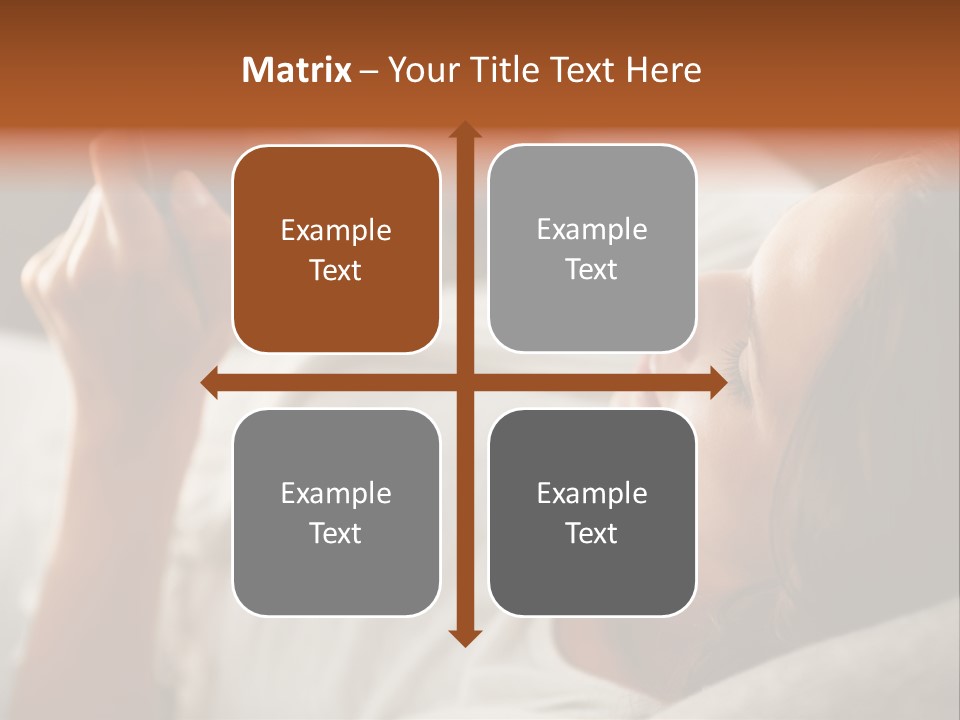 Matrix – Your Title Text Here

Example Text

Example Text

Example Text

Example Text